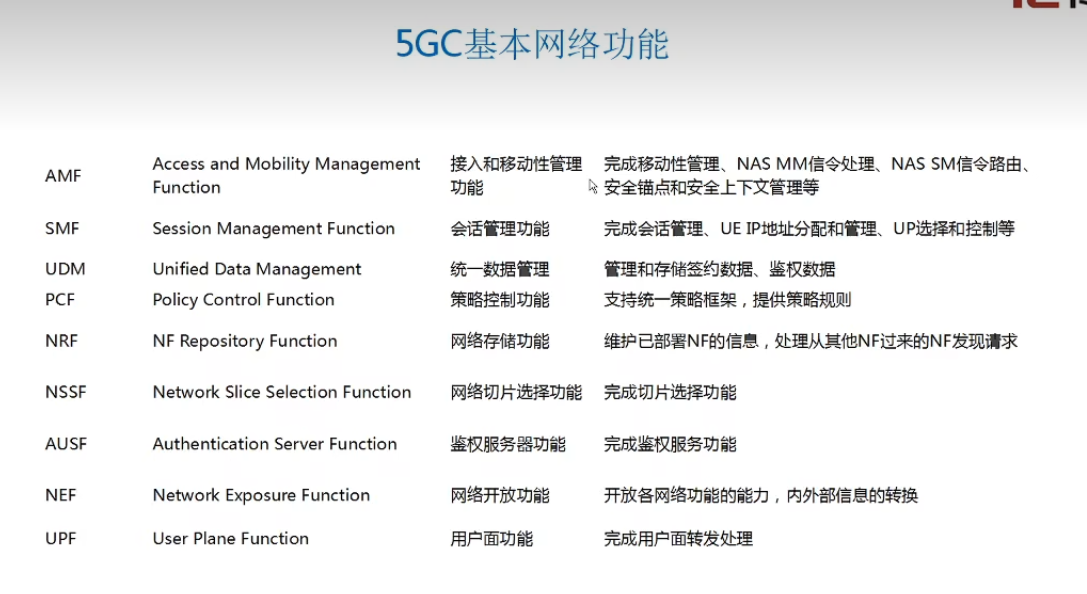 5GC基本网络功能

| AMF | Access and Mobility Management Function | 接入和移动性管理功能 | 完成移动性管理、NAS MM信令处理、NAS SM信令路由、安全锚点和安全上下文管理等 |
|---|---|---|---|
| SMF | Session Management Function | 会话管理功能 | 完成会话管理、UE IP地址分配和管理、UP选择和控制等 |
| UDM | Unified Data Management | 统一数据管理 | 管理和存储签约数据、鉴权数据 |
| PCF | Policy Control Function | 策略控制功能 | 支持统一策略框架，提供策略规则 |
| NRF | NF Repository Function | 网络存储功能 | 维护已部署NF的信息，处理从其他NF过来的NF发现请求 |
| NSSF | Network Slice Selection Function | 网络切片选择功能 | 完成切片选择功能 |
| AUSF | Authentication Server Function | 鉴权服务器功能 | 完成鉴权服务功能 |
| NEF | Network Exposure Function | 网络开放功能 | 开放各网络功能的能力，内外部信息的转换 |
| UPF | User Plane Function | 用户面功能 | 完成用户面转发处理 |